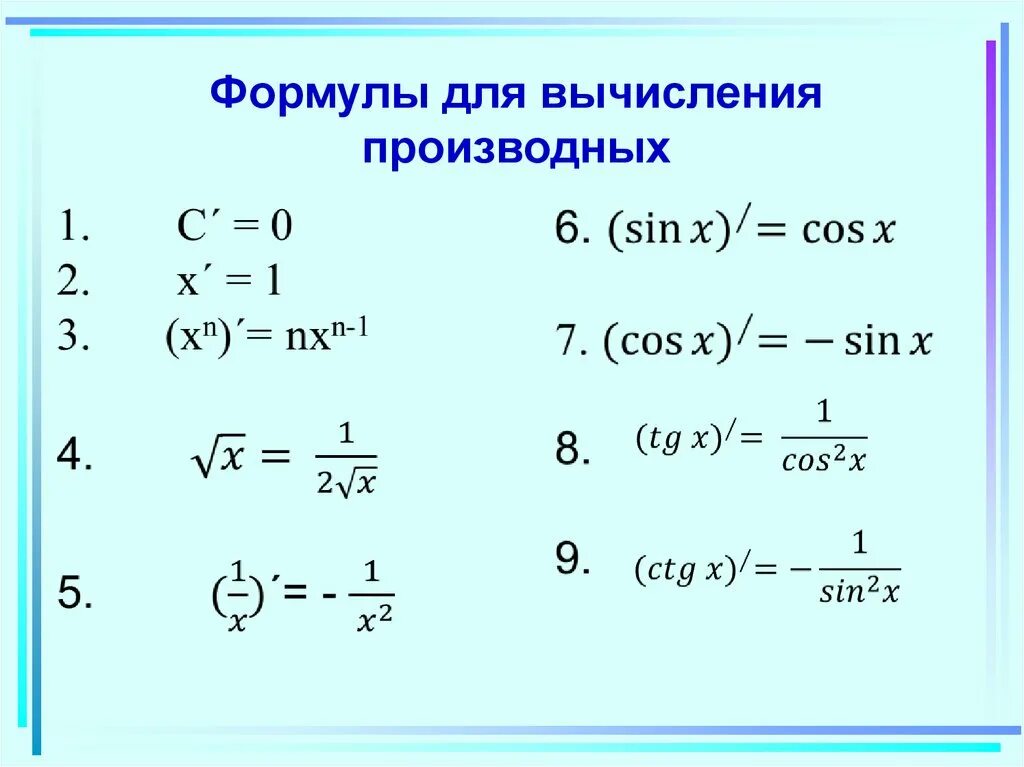 Формулы для вычисления производных

1. $C' = 0$
2. $x' = 1$
3. $(x^n)' = nx^{n-1}$
4. $\sqrt{x} = \frac{1}{2\sqrt{x}}$
5. $(\frac{1}{x})' = -\frac{1}{x^2}$

6. $(\sin x)' = \cos x$
7. $(\cos x)' = -\sin x$
8. $(tg\ x)' = \frac{1}{cos^2 x}$
9. $(ctg\ x)' = -\frac{1}{sin^2 x}$